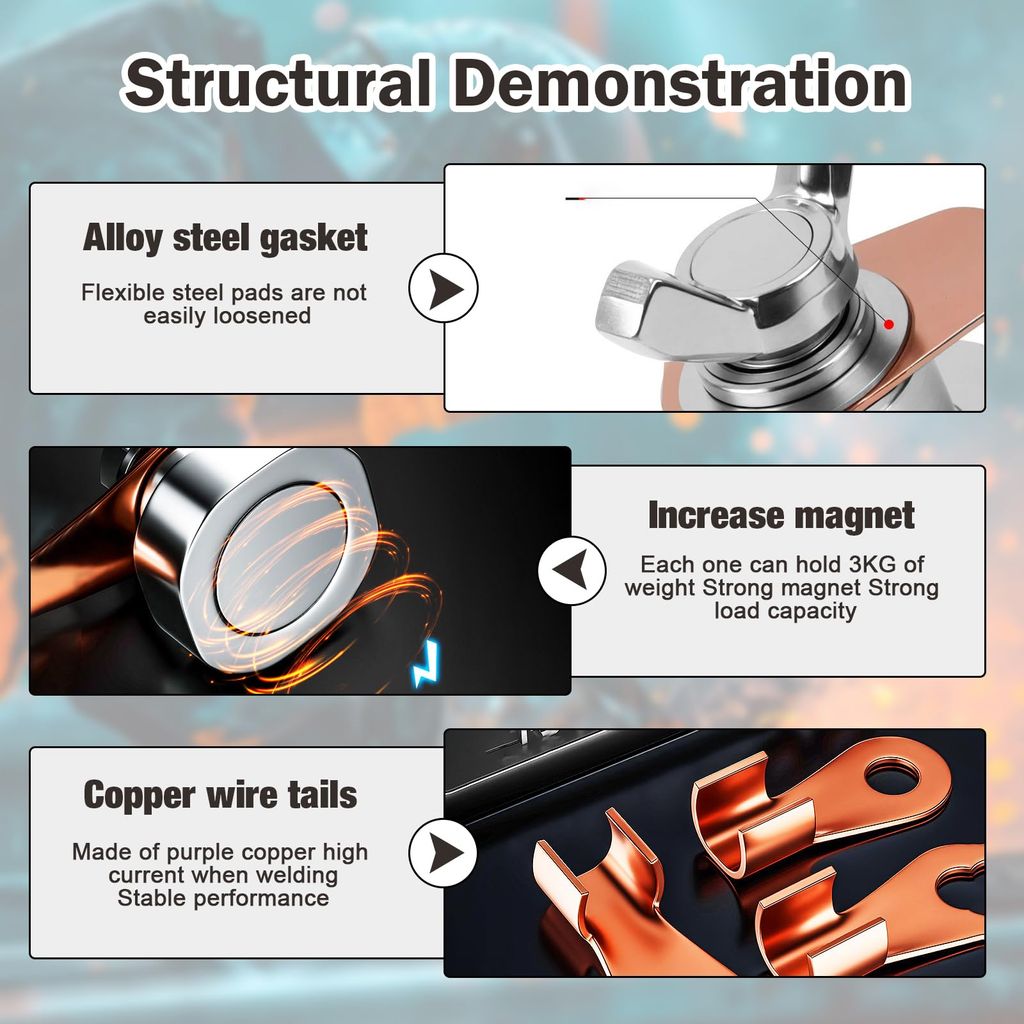 Structural Demonstration

Alloy steel gasket

Flexible steel pads are not easily loosened

Increase magnet

Each one can hold 3KG of weight Strong magnet Strong load capacity

Copper wire tails

Made of purple copper high current when welding Stable performance